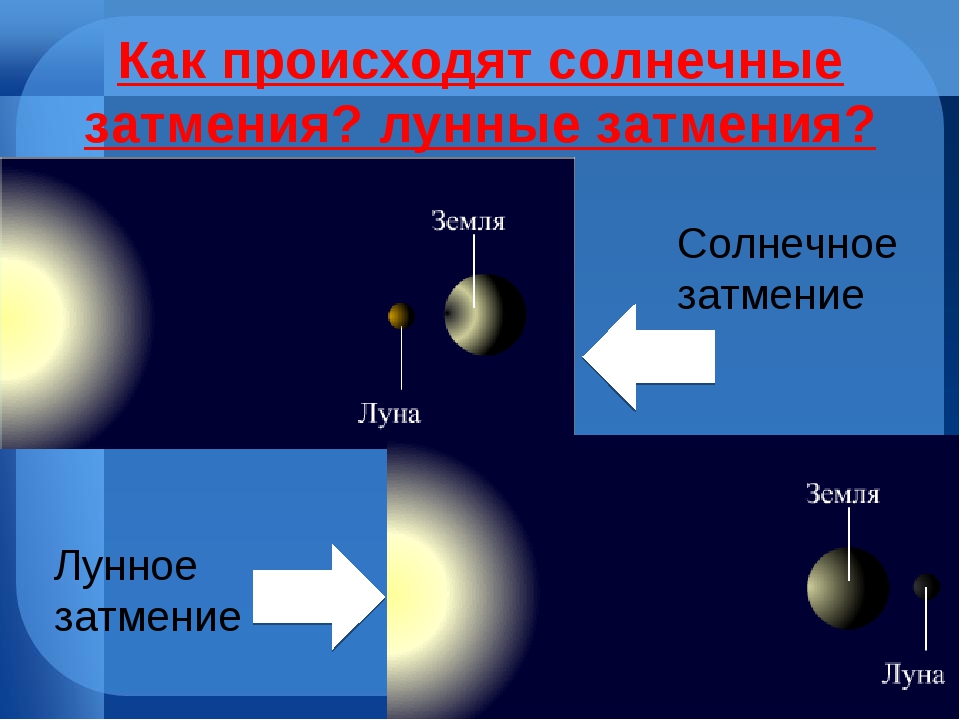 Как происходят солнечные затмения? лунные затмения?

Земля

Луна

Солнечное затмение

Лунное затмение

Земля

Луна